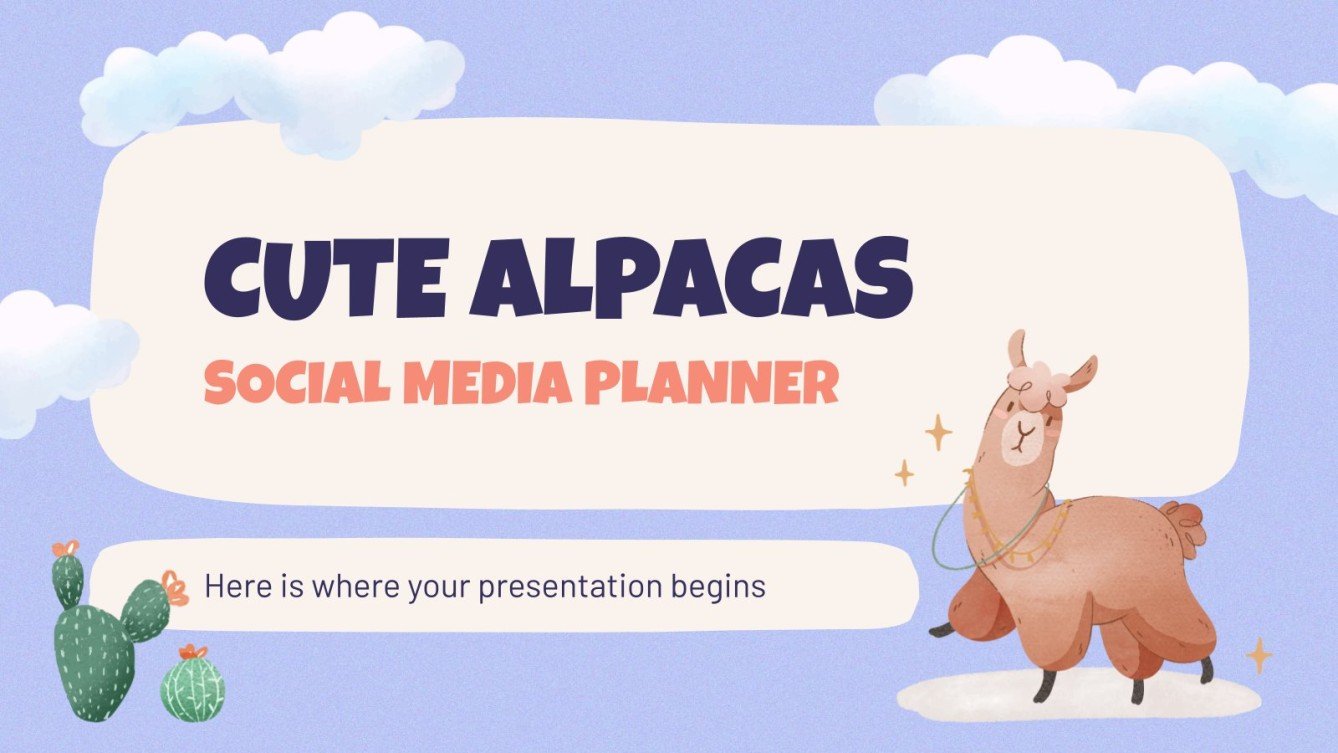 CUTE ALPACAS

SOCIAL MEDIA PLANNER

Here is where your presentation begins